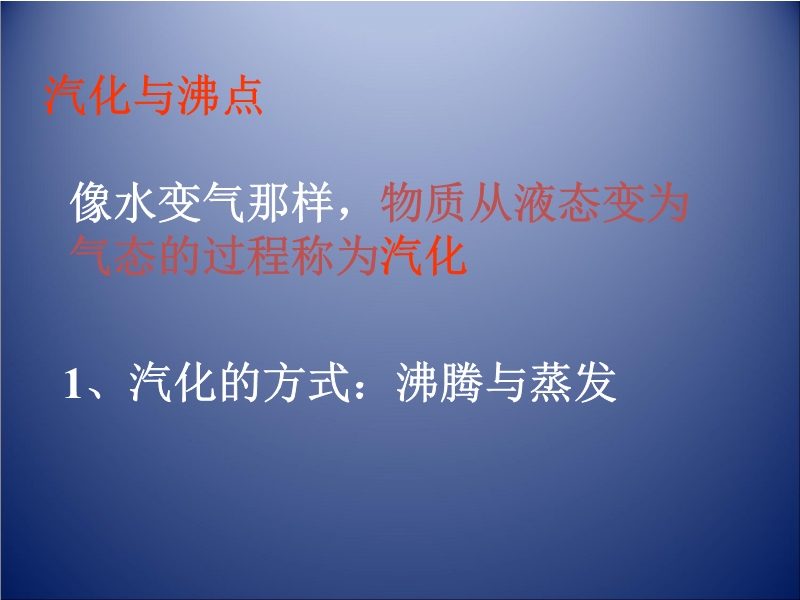 汽化与沸点

像水变气那样，物质从液态变为气态的过程称为汽化

1、汽化的方式：沸腾与蒸发